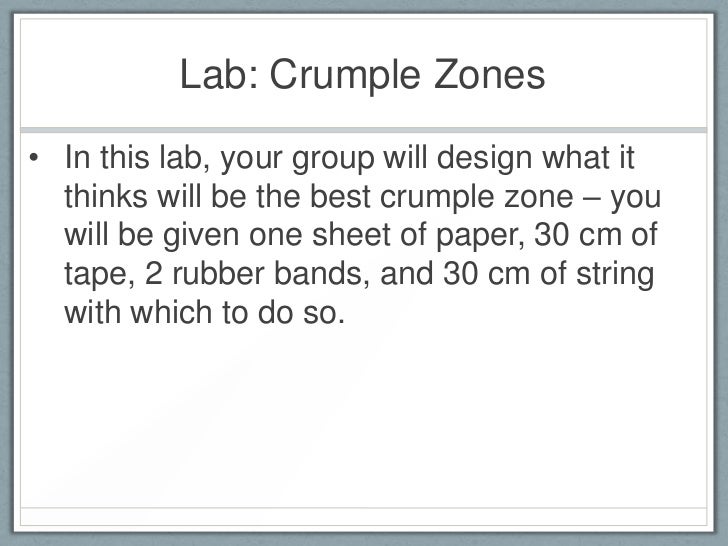 Lab: Crumple Zones

• In this lab, your group will design what it thinks will be the best crumple zone – you will be given one sheet of paper, 30 cm of tape, 2 rubber bands, and 30 cm of string with which to do so.